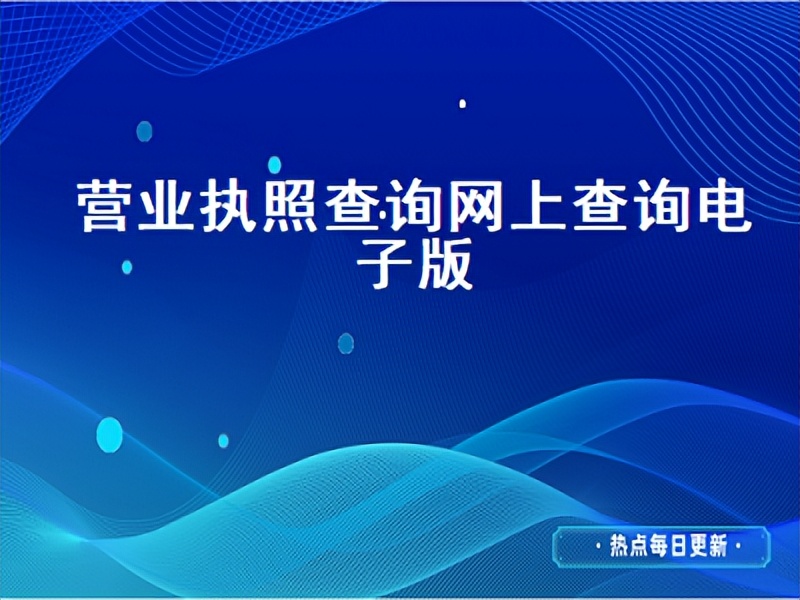 营业执照查询网上查询电子版

· 热点每日更新 ·